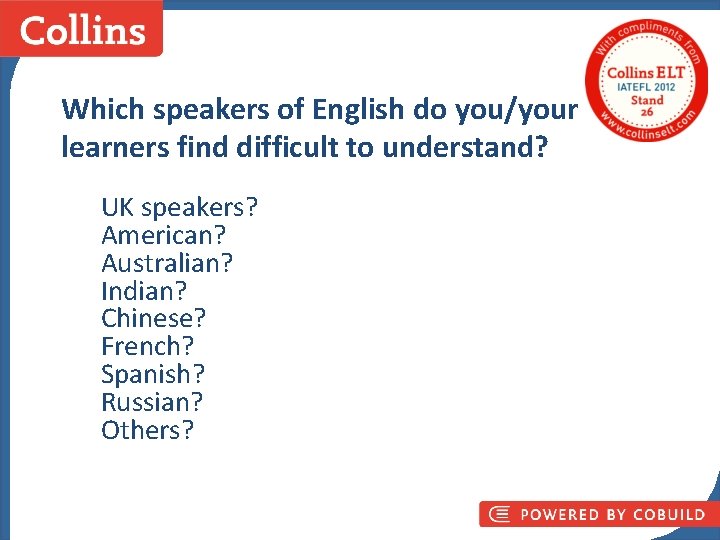 Collins

With compliments from
Collins ELT
IATEFL 2012
Stand
26
www.collinselt.com

Which speakers of English do you/your learners find difficult to understand?

UK speakers?
American?
Australian?
Indian?
Chinese?
French?
Spanish?
Russian?
Others?

POWERED BY COBUILD